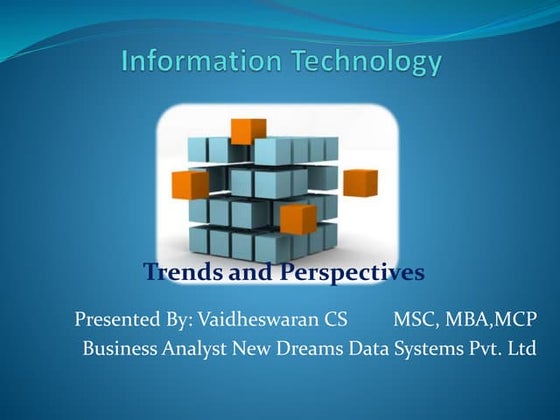 Information Technology

Trends and Perspectives

Presented By: Vaidheswaran CS MSC, MBA,MCP
Business Analyst New Dreams Data Systems Pvt. Ltd